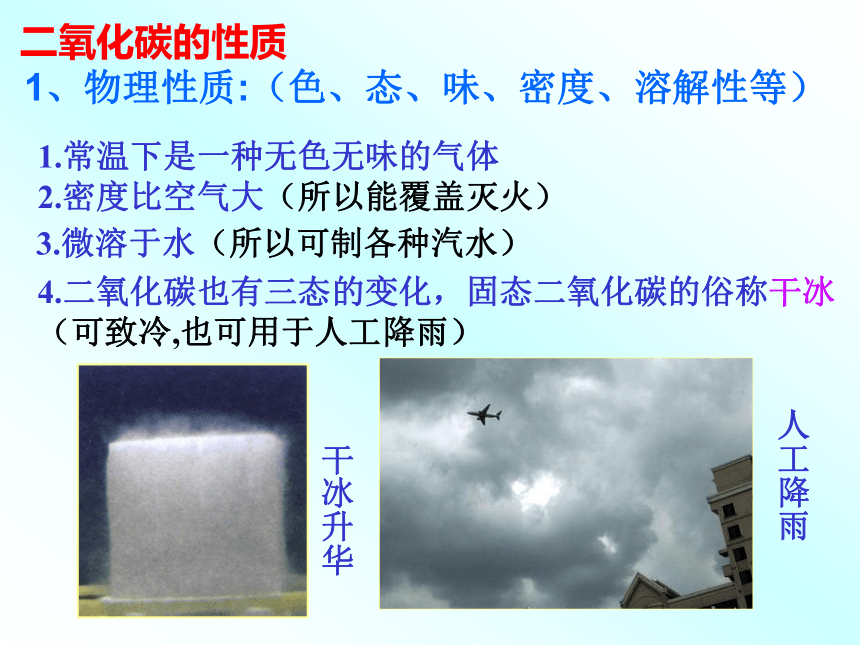 二氧化碳的性质

1、物理性质:（色、态、味、密度、溶解性等）

1.常温下是一种无色无味的气体
2.密度比空气大（所以能覆盖灭火）
3.微溶于水（所以可制各种汽水）
4.二氧化碳也有三态的变化，固态二氧化碳的俗称干冰（可致冷,也可用于人工降雨）

干冰升华

人工降雨